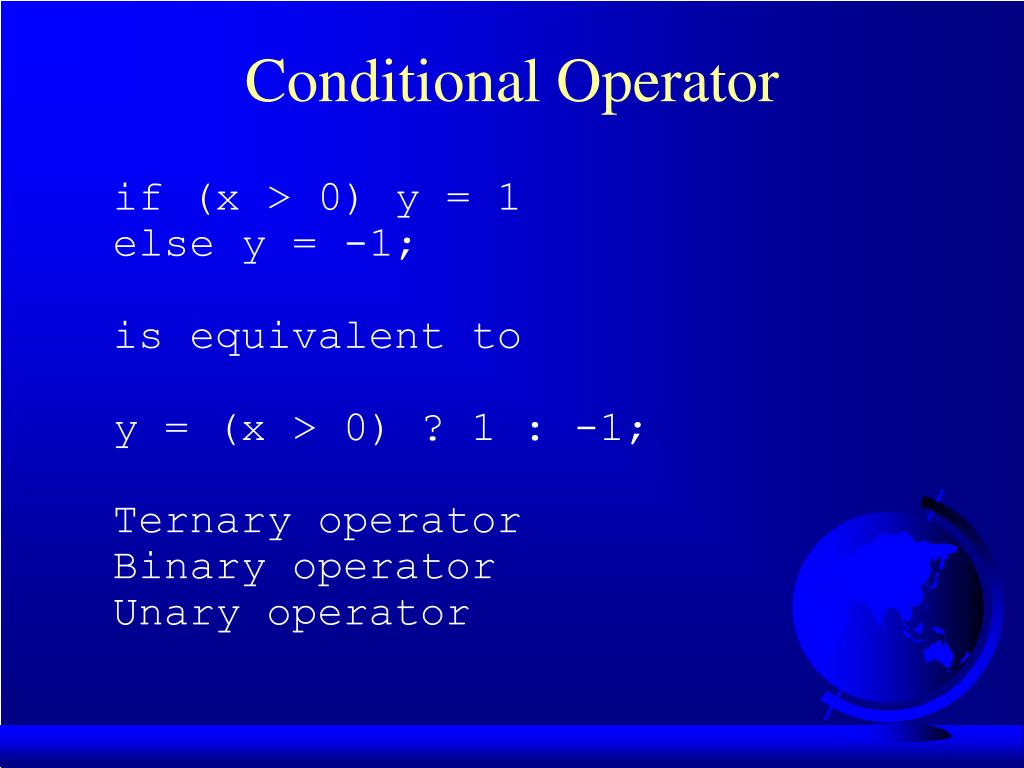 Conditional Operator

if (x > 0) y = 1
else y = -1;

is equivalent to

y = (x > 0) ? 1 : -1;

Ternary operator
Binary operator
Unary operator